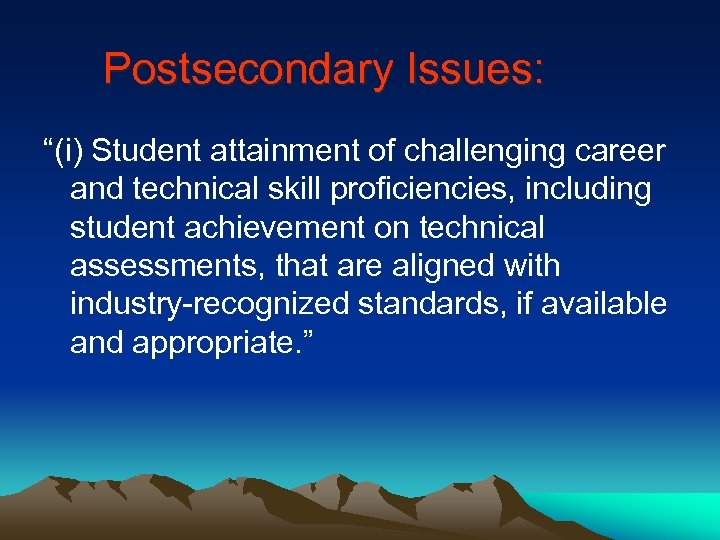 Postsecondary Issues:

“(i) Student attainment of challenging career and technical skill proficiencies, including student achievement on technical assessments, that are aligned with industry-recognized standards, if available and appropriate.”